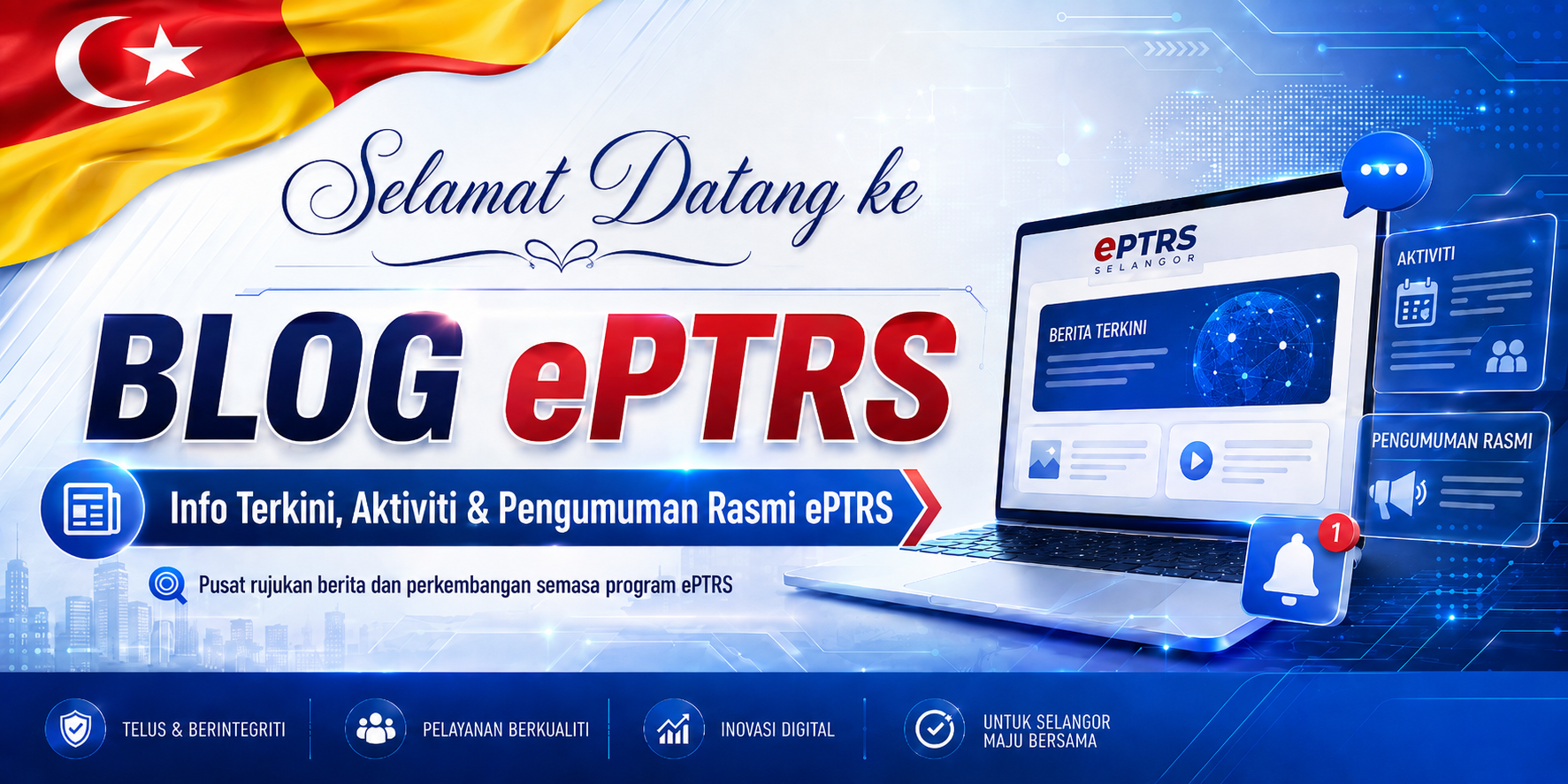 Selamat Datang ke

BLOG ePTRS

Info Terkini, Aktiviti & Pengumuman Rasmi ePTRS

Pusat rujukan berita dan perkembangan semasa program ePTRS

ePTRS
SELANGOR

BERITA TERKINI

AKTIVITI

PENGUMUMAN RASMI

1

TELUS & BERINTEGRITI

PELAYANAN BERKUALITI

INOVASI DIGITAL

UNTUK SELANGOR MAJU BERSAMA